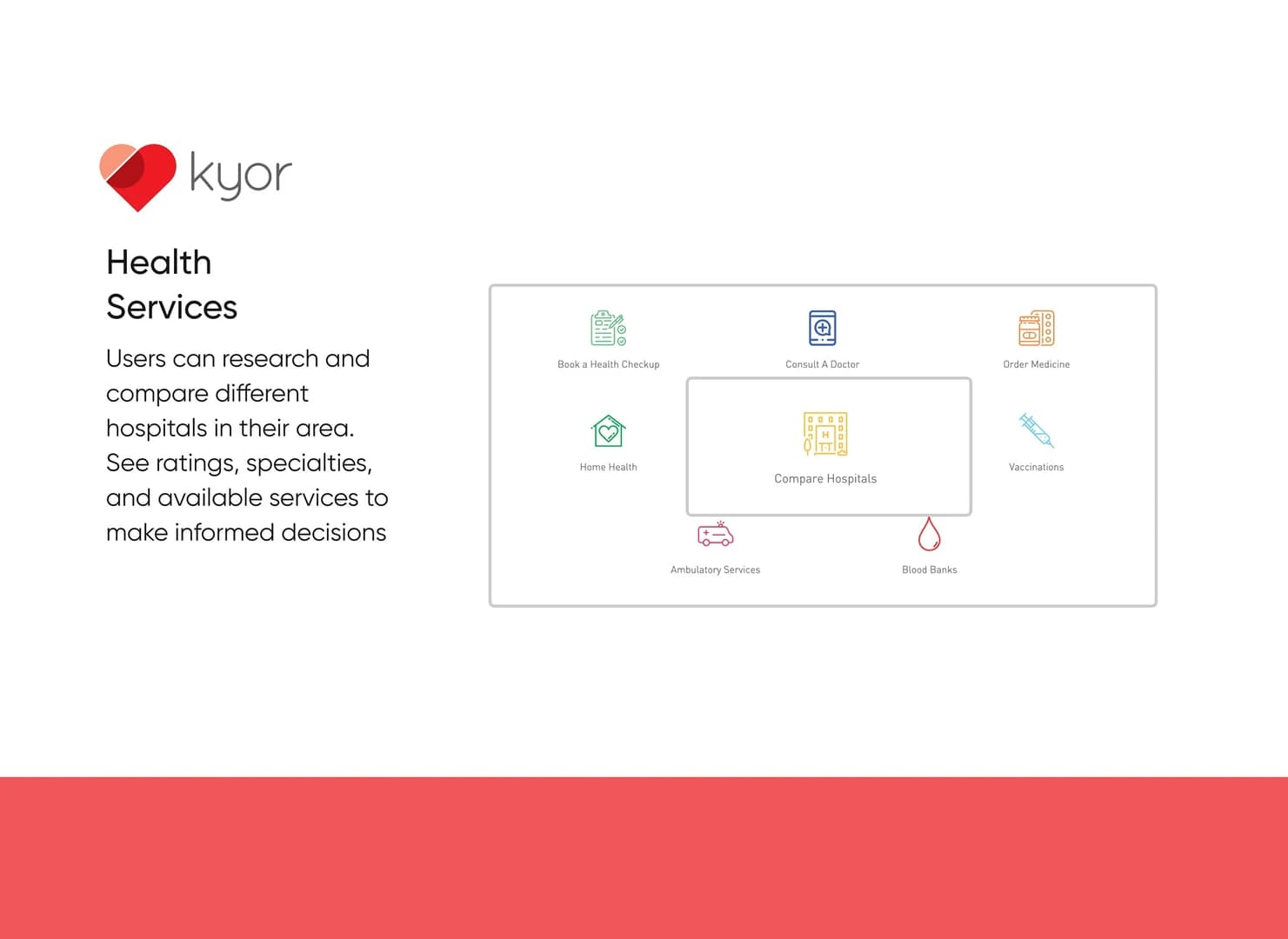 kyor

Health Services

Users can research and compare different hospitals in their area. See ratings, specialties, and available services to make informed decisions

Book a Health Checkup

Consult A Doctor

Order Medicine

Home Health

H

Compare Hospitals

Vaccinations

Ambulatory Services

Blood Banks